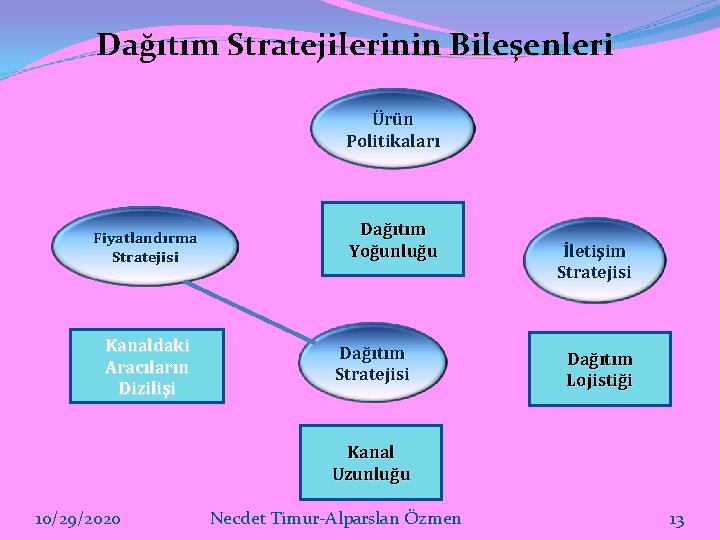 Dağıtım Stratejilerinin Bileşenleri

Ürün Politikaları

Fiyatlandırma Stratejisi

Dağıtım Yoğunluğu

İletişim Stratejisi

Kanaldaki Aracıların Dizilişi

Dağıtım Stratejisi

Dağıtım Lojistiği

Kanal Uzunluğu

10/29/2020

Necdet Timur-Alparslan Özmen

13